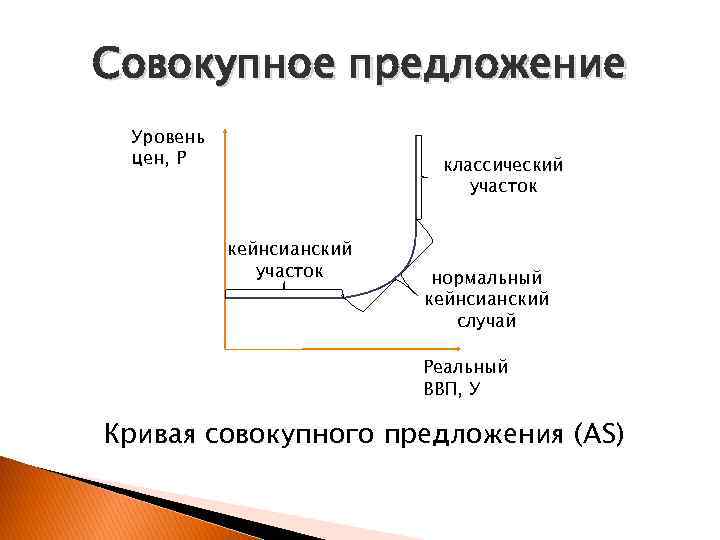 Совокупное предложение

Уровень цен, Р

классический участок

кейнсианский участок

нормальный кейнсианский случай

Реальный ВВП, У

Кривая совокупного предложения (AS)